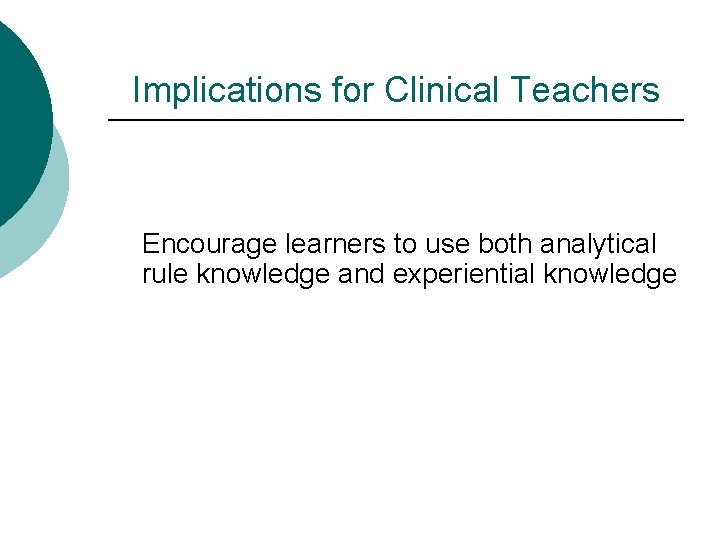 Implications for Clinical Teachers

Encourage learners to use both analytical rule knowledge and experiential knowledge